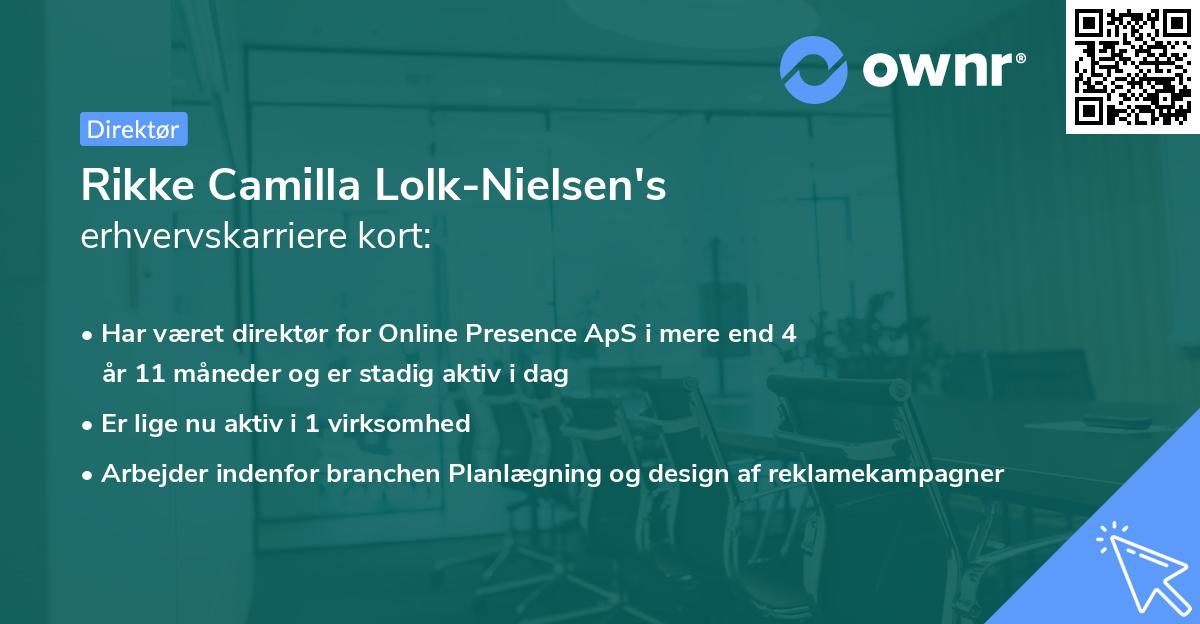 ownr®

Direktør

Rikke Camilla Lolk-Nielsen's
erhvervskarriere kort:

• Har været direktør for Online Presence ApS i mere end 4 år 11 måneder og er stadig aktiv i dag
• Er lige nu aktiv i 1 virksomhed
• Arbejder indenfor branchen Planlægning og design af reklamekampagner